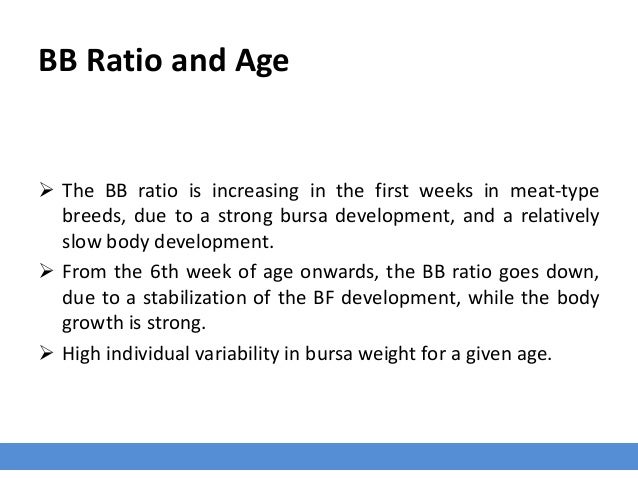 BB Ratio and Age

➢ The BB ratio is increasing in the first weeks in meat-type breeds, due to a strong bursa development, and a relatively slow body development.

➢ From the 6th week of age onwards, the BB ratio goes down, due to a stabilization of the BF development, while the body growth is strong.

➢ High individual variability in bursa weight for a given age.